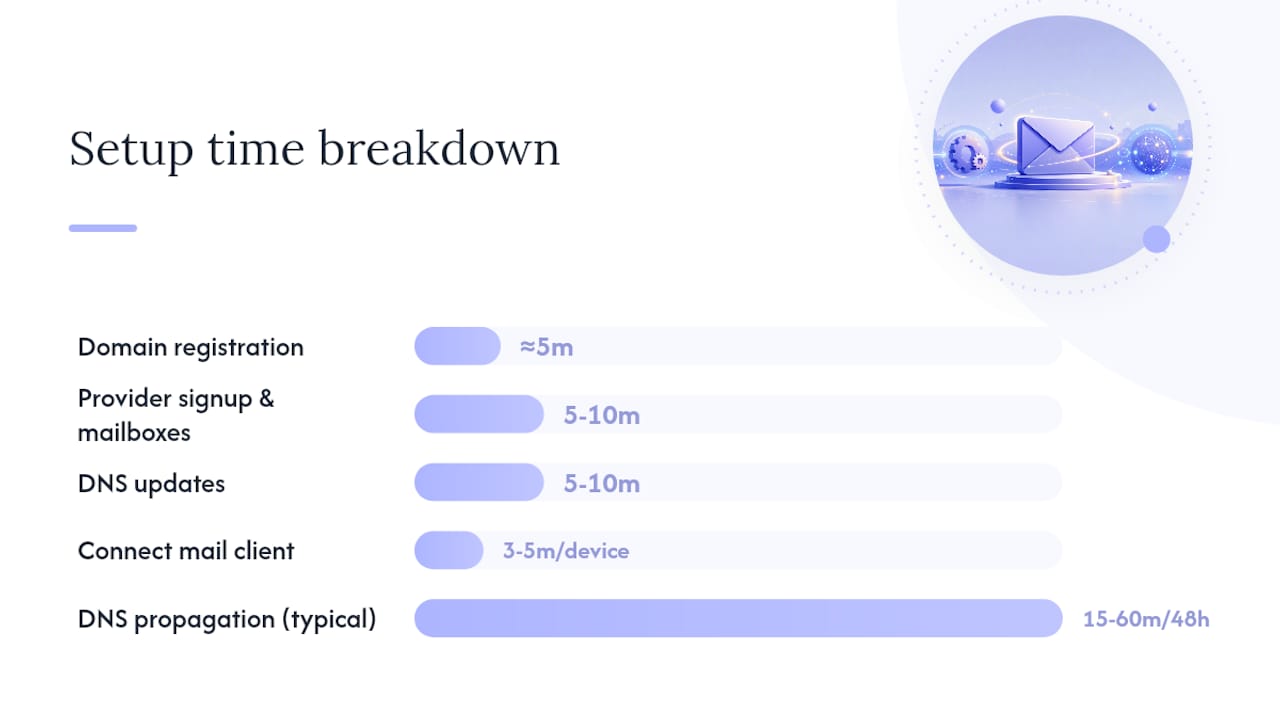 Setup time breakdown

Domain registration ≈5m

Provider signup & mailboxes 5-10m

DNS updates 5-10m

Connect mail client 3-5m/device

DNS propagation (typical) 15-60m/48h